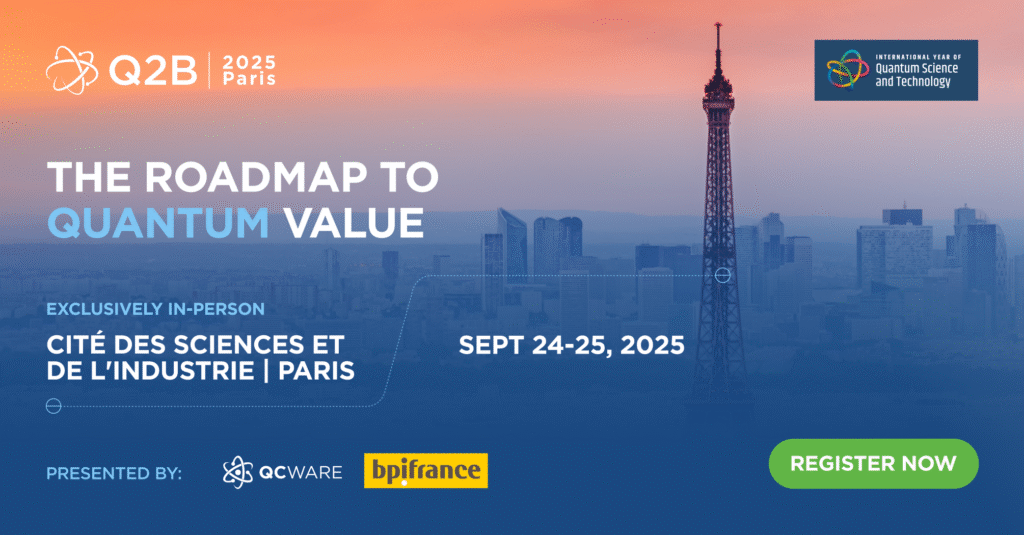 Q2B | 2025 Paris

INTERNATIONAL YEAR OF Quantum Science and Technology

THE ROADMAP TO QUANTUM VALUE

EXCLUSIVELY IN-PERSON

CITÉ DES SCIENCES ET DE L'INDUSTRIE | PARIS

SEPT 24-25, 2025

PRESENTED BY: QCWARE bpifrance

REGISTER NOW